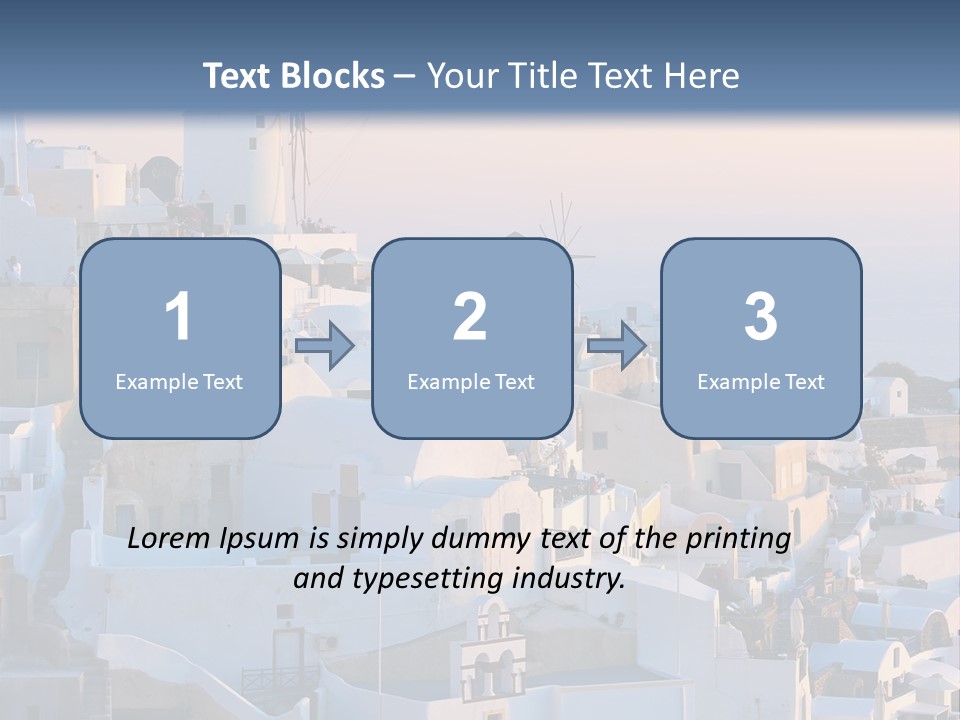 Text Blocks – Your Title Text Here

1
Example Text

2
Example Text

3
Example Text

Lorem Ipsum is simply dummy text of the printing and typesetting industry.